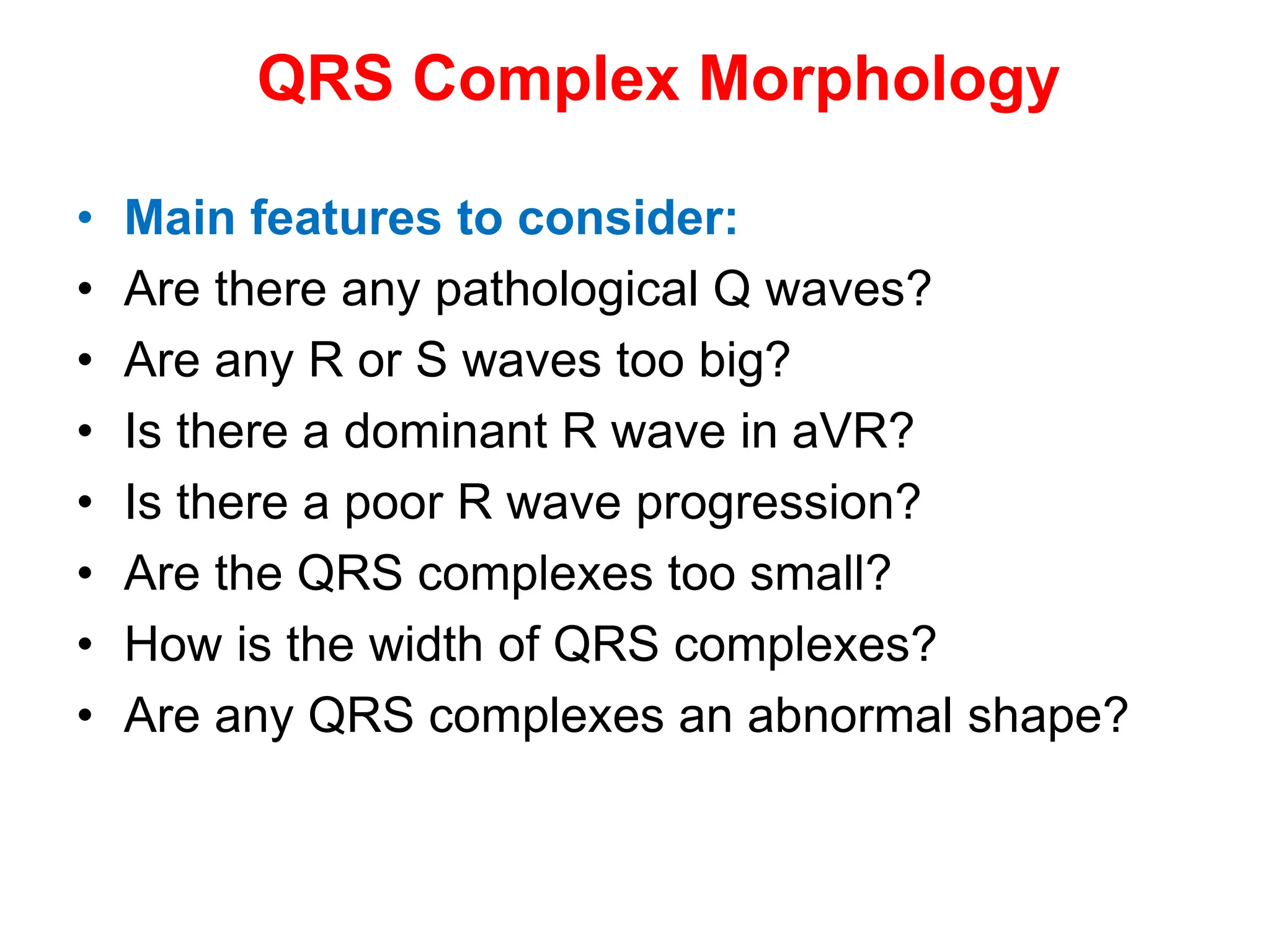 QRS Complex Morphology

• Main features to consider:
• Are there any pathological Q waves?
• Are any R or S waves too big?
• Is there a dominant R wave in aVR?
• Is there a poor R wave progression?
• Are the QRS complexes too small?
• How is the width of QRS complexes?
• Are any QRS complexes an abnormal shape?